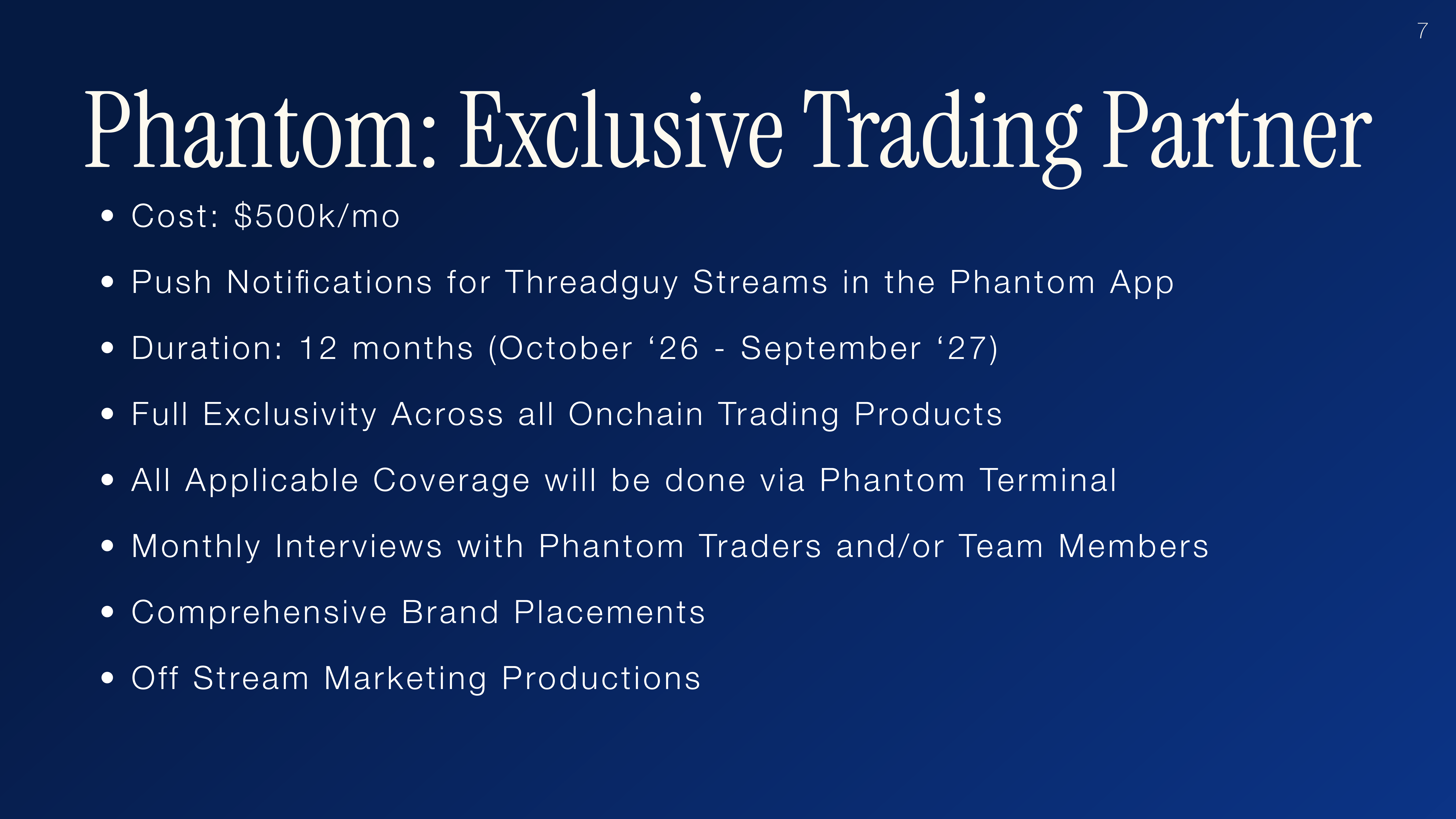 7

Phantom: Exclusive Trading Partner

• Cost: $500k/mo

• Push Notifications for Threadguy Streams in the Phantom App

• Duration: 12 months (October '26 - September '27)

• Full Exclusivity Across all Onchain Trading Products

• All Applicable Coverage will be done via Phantom Terminal

• Monthly Interviews with Phantom Traders and/or Team Members

• Comprehensive Brand Placements

• Off Stream Marketing Productions